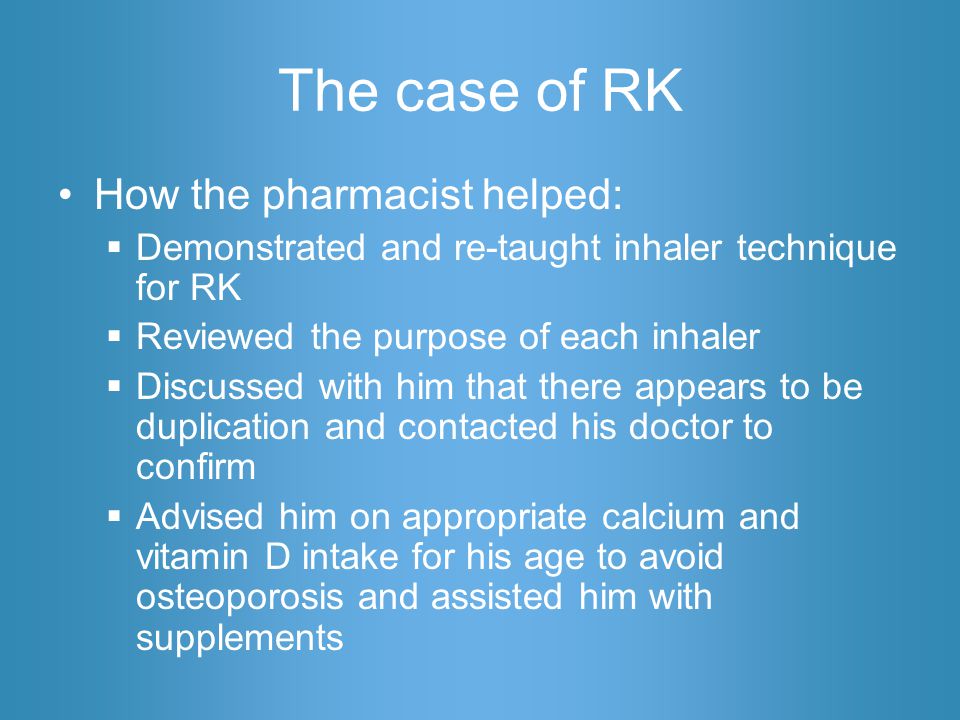 The case of RK

• How the pharmacist helped:
▪ Demonstrated and re-taught inhaler technique for RK
▪ Reviewed the purpose of each inhaler
▪ Discussed with him that there appears to be duplication and contacted his doctor to confirm
▪ Advised him on appropriate calcium and vitamin D intake for his age to avoid osteoporosis and assisted him with supplements